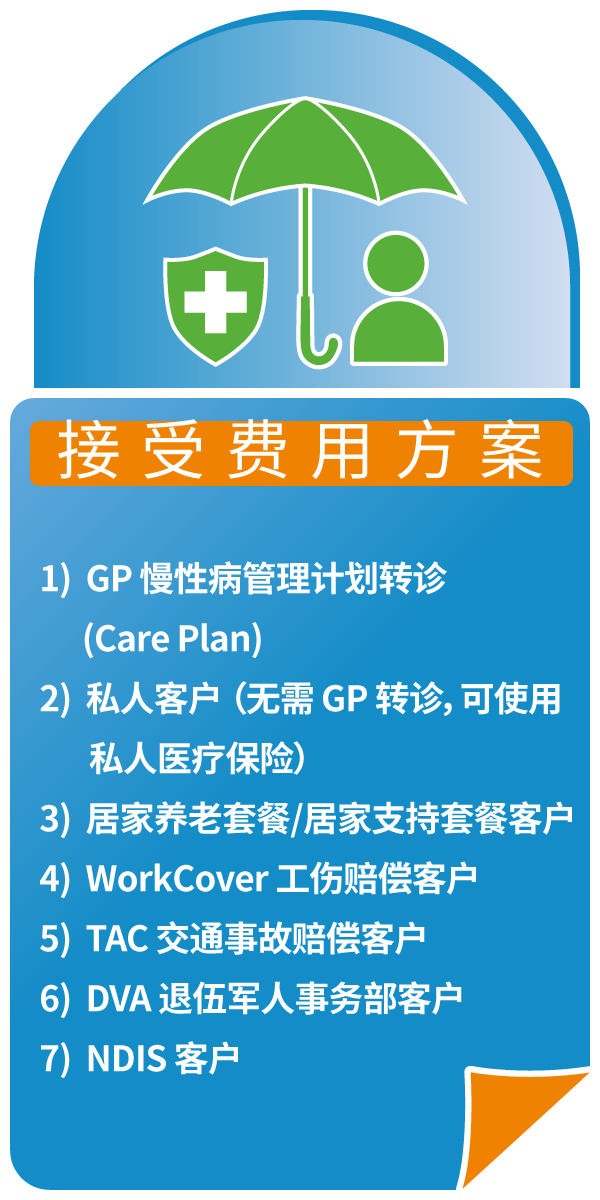 接受费用方案

1) GP 慢性病管理计划转诊 (Care Plan)

2) 私人客户（无需 GP 转诊, 可使用私人医疗保险）

3) 居家养老套餐/居家支持套餐客户

4) WorkCover 工伤赔偿客户

5) TAC 交通事故赔偿客户

6) DVA 退伍军人事务部客户

7) NDIS 客户